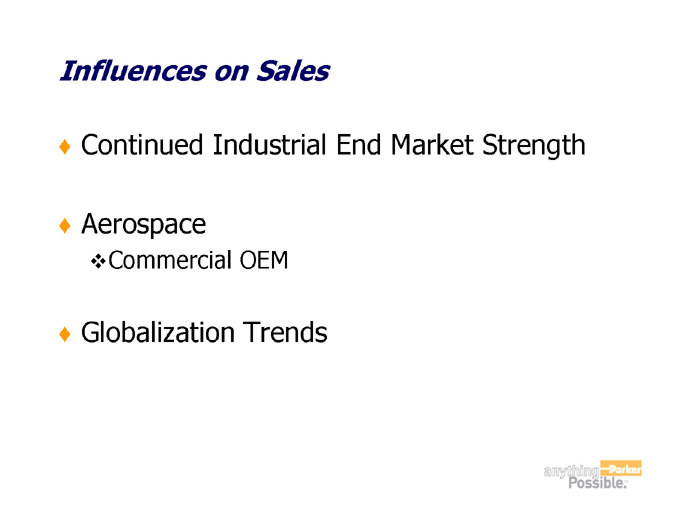 Influences on Sales

♦ Continued Industrial End Market Strength

♦ Aerospace

❖ Commercial OEM

♦ Globalization Trends

anything Parker Possible.